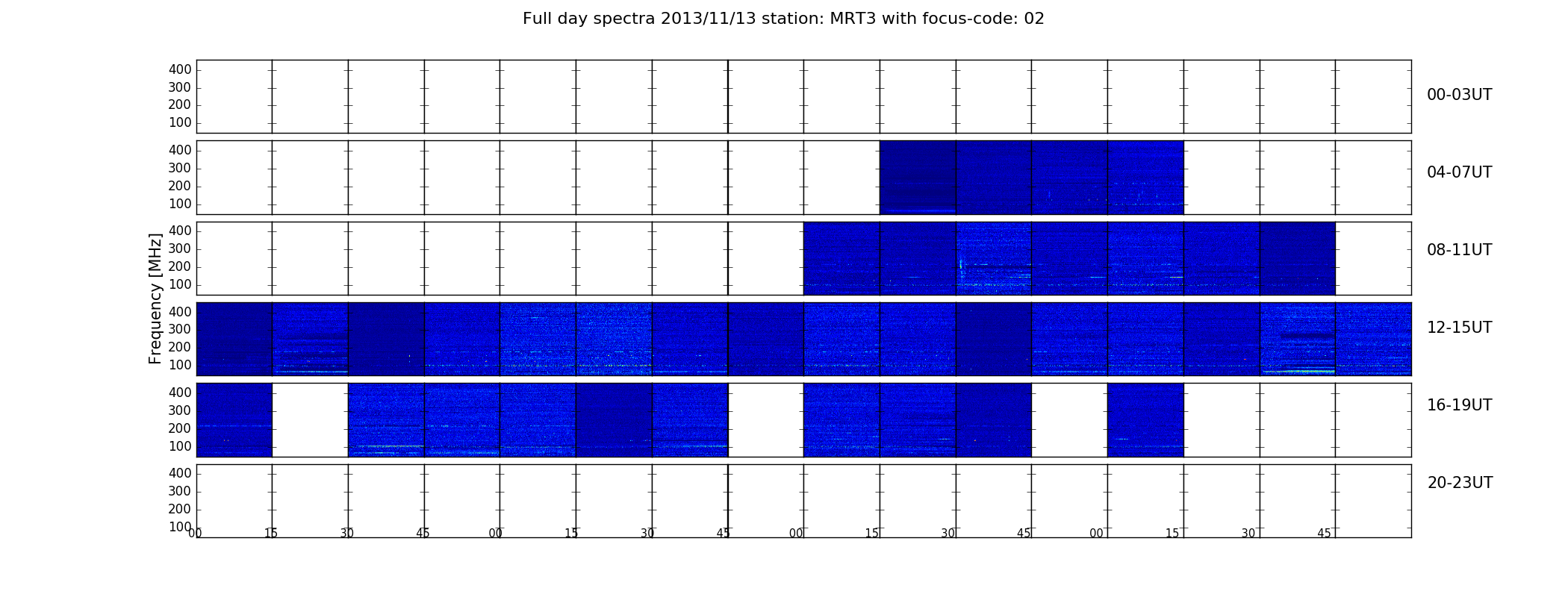 Full day spectra 2013/11/13 station: MRT3 with focus-code: 02

Frequency [MHz]

400
300
200
100
00-03UT

400
300
200
100
04-07UT

400
300
200
100
08-11UT

400
300
200
100
12-15UT

400
300
200
100
16-19UT

400
300
200
100
20-23UT

00 15 30 45 00 15 30 45 00 15 30 45 00 15 30 45